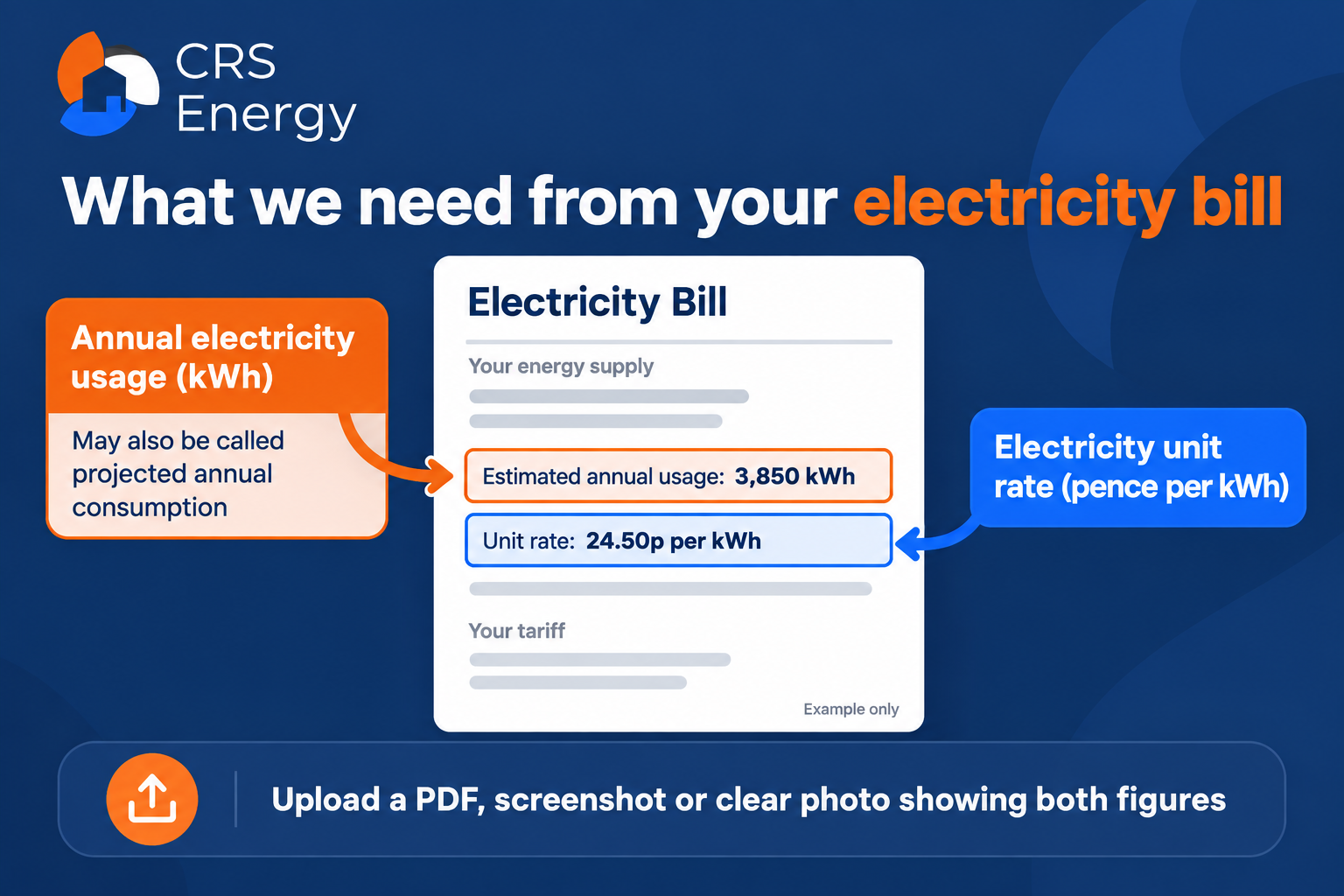 CRS Energy

What we need from your electricity bill

Annual electricity usage (kWh)

May also be called projected annual consumption

Electricity Bill

Your energy supply

Estimated annual usage: 3,850 kWh

Unit rate: 24.50p per kWh

Your tariff

Example only

Electricity unit rate (pence per kWh)

Upload a PDF, screenshot or clear photo showing both figures